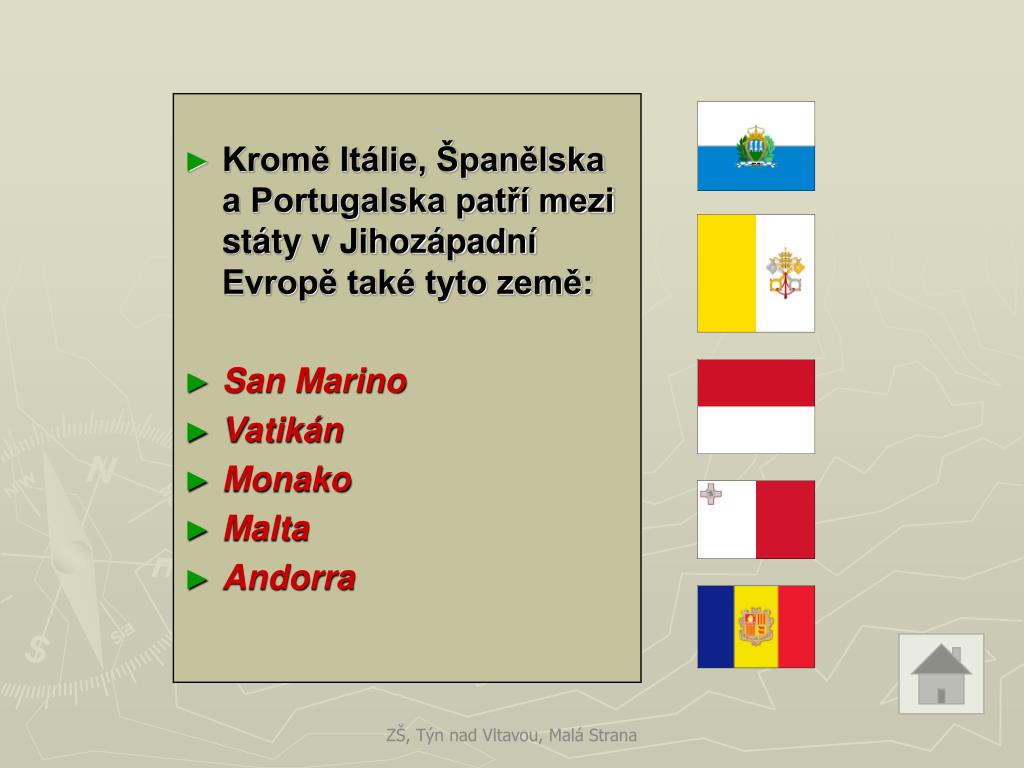 ► Kromě Itálie, Španělska a Portugalska patří mezi státy v Jihozápadní Evropě také tyto země:

► San Marino
► Vatikán
► Monako
► Malta
► Andorra

ZŠ, Týn nad Vltavou, Malá Strana